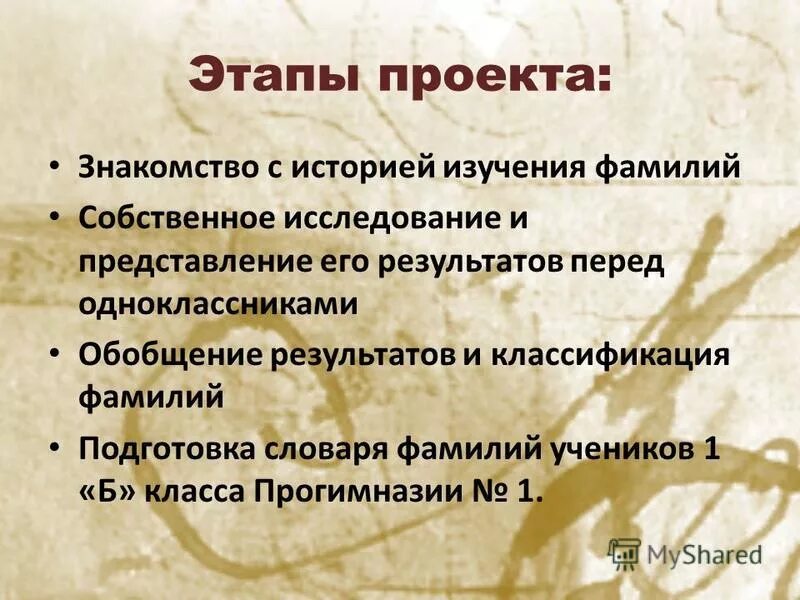 Этапы проекта:

• Знакомство с историей изучения фамилий

• Собственное исследование и представление его результатов перед одноклассниками

• Обобщение результатов и классификация фамилий

• Подготовка словаря фамилий учеников 1 «Б» класса Прогимназии № 1.

MyShared